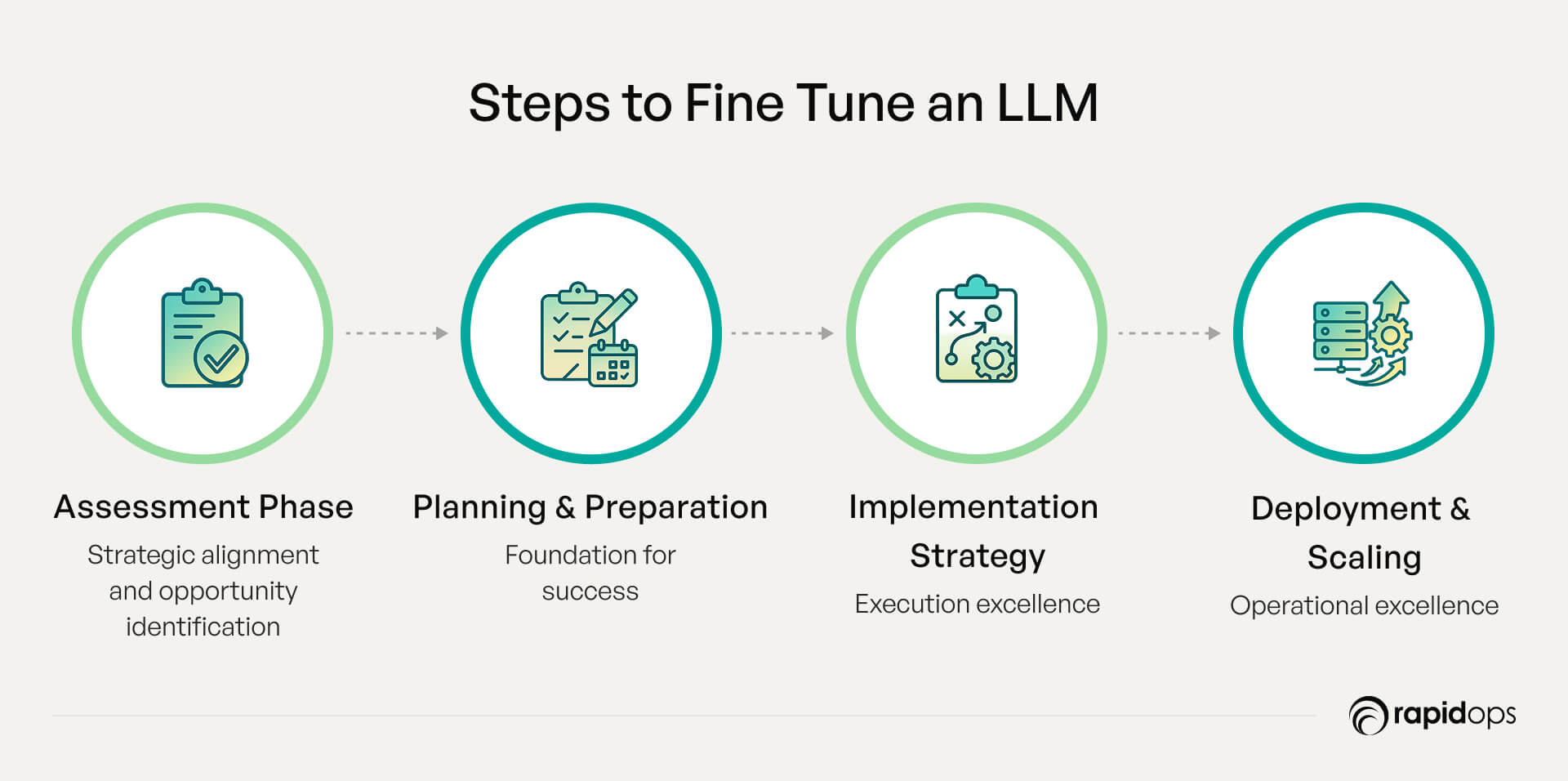 Steps to Fine Tune an LLM

Assessment Phase
Strategic alignment and opportunity identification

Planning & Preparation
Foundation for success

Implementation Strategy
Execution excellence

Deployment & Scaling
Operational excellence

rapidops